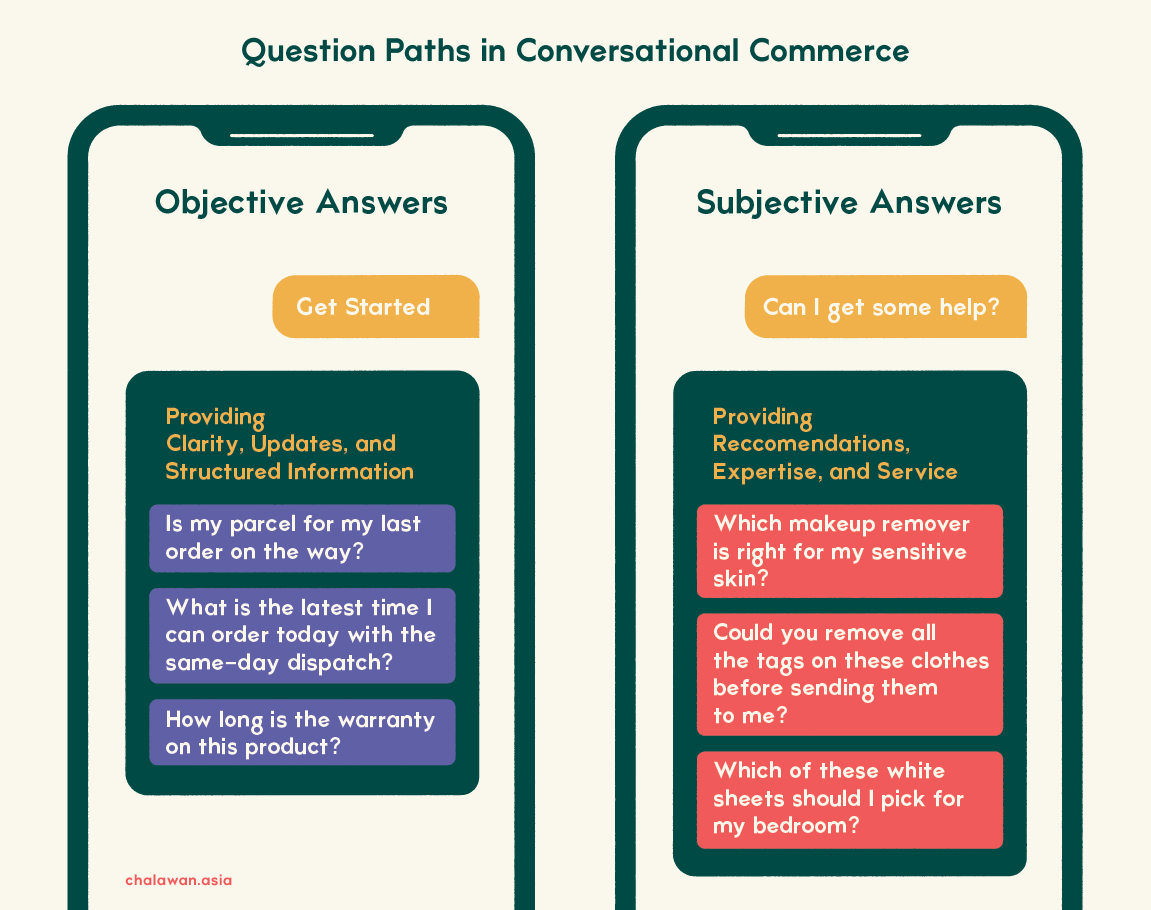 Question Paths in Conversational Commerce

Objective Answers

Get Started

Providing
Clarity, Updates, and Structured Information

Is my parcel for my last order on the way?

What is the latest time I can order today with the same-day dispatch?

How long is the warranty on this product?

chalawan.asia

Subjective Answers

Can I get some help?

Providing
Reccomendations, Expertise, and Service

Which makeup remover is right for my sensitive skin?

Could you remove all the tags on these clothes before sending them to me?

Which of these white sheets should I pick for my bedroom?